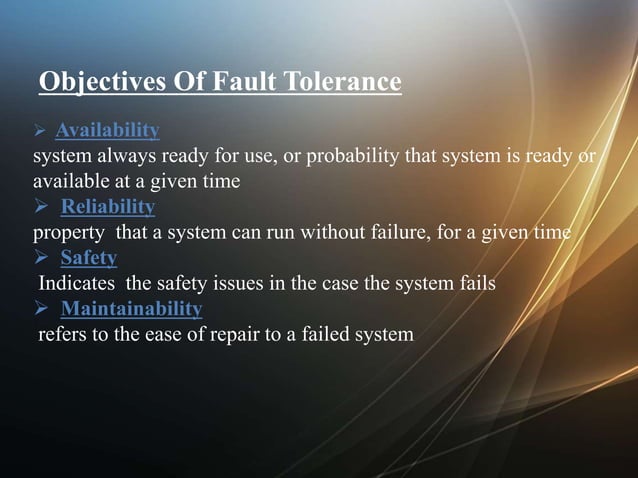 Objectives Of Fault Tolerance

➢ Availability
system always ready for use, or probability that system is ready or available at a given time

➢ Reliability
property that a system can run without failure, for a given time

➢ Safety
Indicates the safety issues in the case the system fails

➢ Maintainability
refers to the ease of repair to a failed system